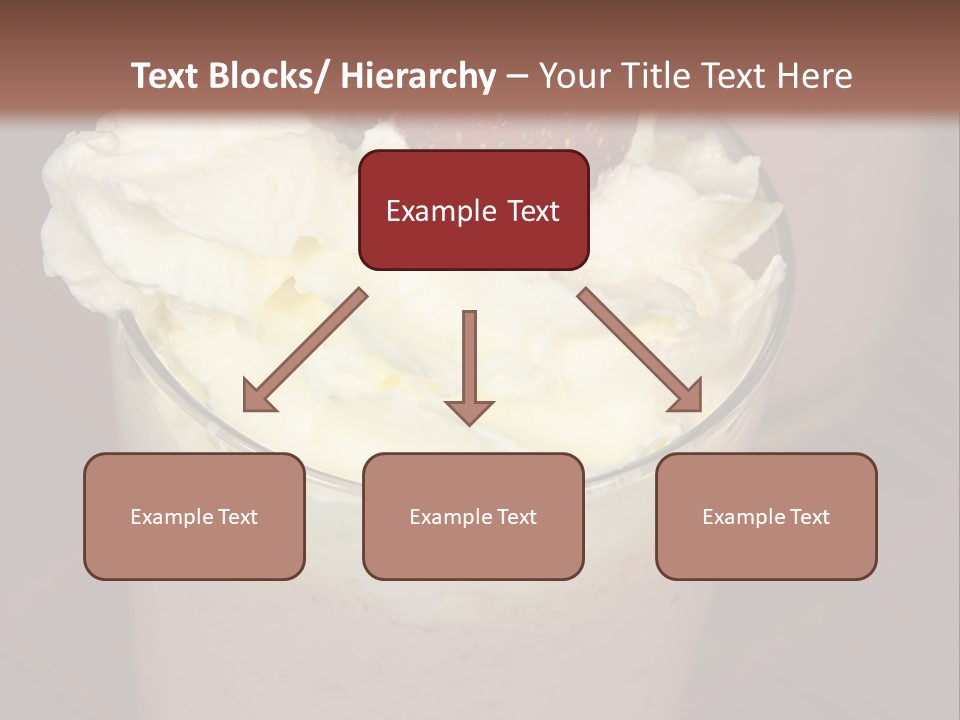 Text Blocks/ Hierarchy – Your Title Text Here

Example Text

Example Text

Example Text

Example Text